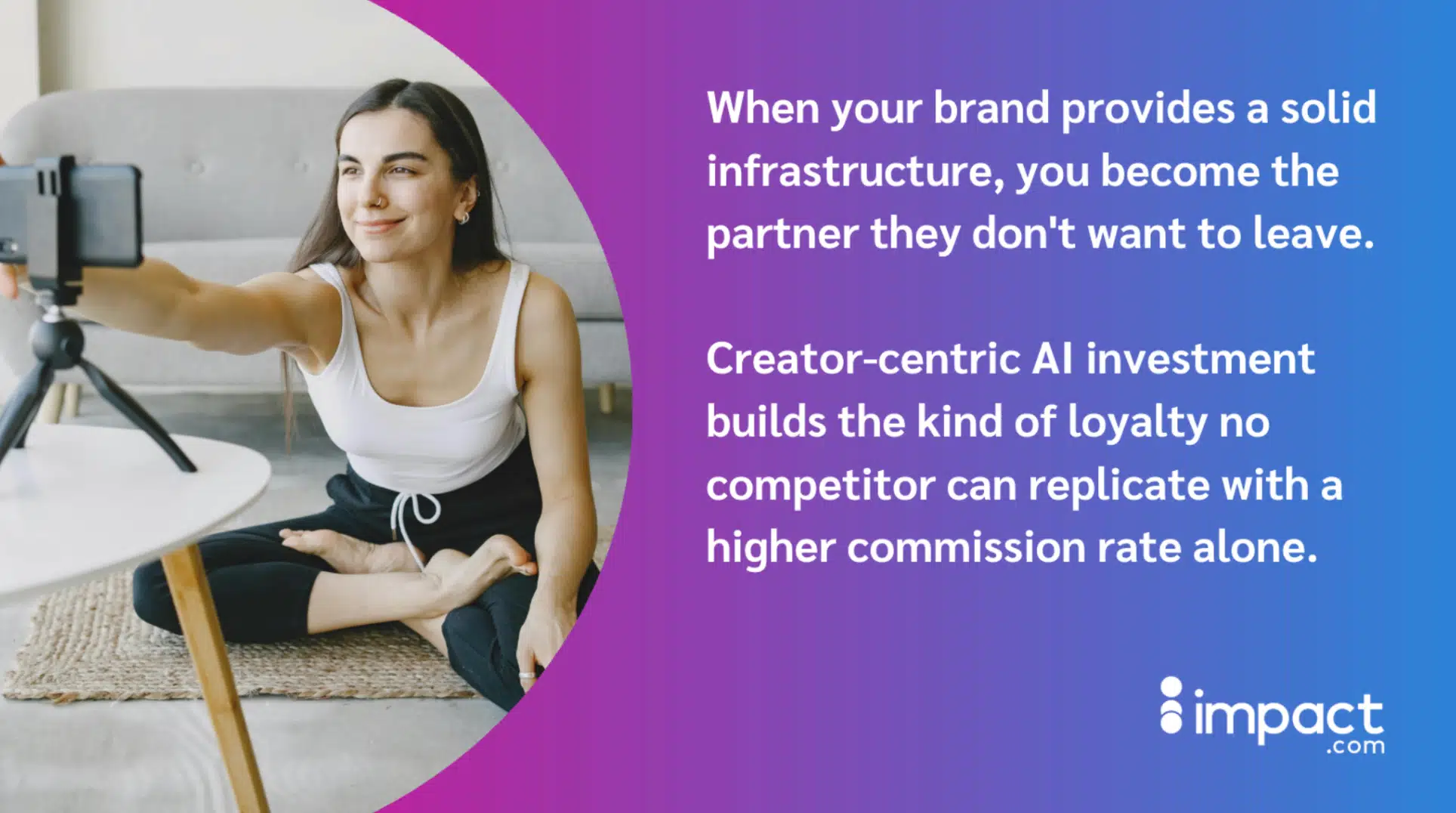 When your brand provides a solid infrastructure, you become the partner they don't want to leave.

Creator-centric AI investment builds the kind of loyalty no competitor can replicate with a higher commission rate alone.

impact
.com